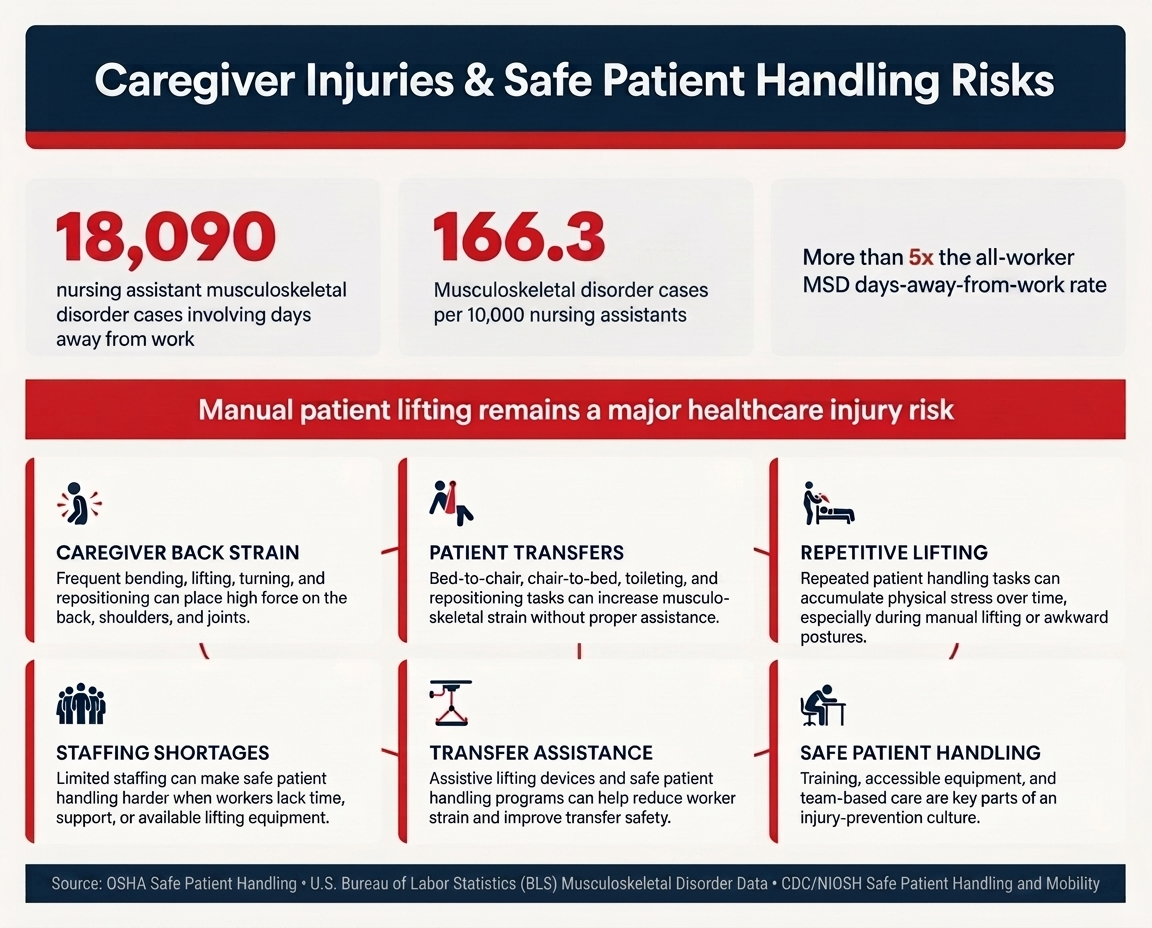 Caregiver Injuries & Safe Patient Handling Risks

18,090
nursing assistant musculoskeletal disorder cases involving days away from work

166.3
Musculoskeletal disorder cases per 10,000 nursing assistants

More than 5x the all-worker MSD days-away-from-work rate

Manual patient lifting remains a major healthcare injury risk

CAREGIVER BACK STRAIN
Frequent bending, lifting, turning, and repositioning can place high force on the back, shoulders, and joints.

PATIENT TRANSFERS
Bed-to-chair, chair-to-bed, toileting, and repositioning tasks can increase musculoskeletal strain without proper assistance.

REPETITIVE LIFTING
Repeated patient handling tasks can accumulate physical stress over time, especially during manual lifting or awkward postures.

STAFFING SHORTAGES
Limited staffing can make safe patient handling harder when workers lack time, support, or available lifting equipment.

TRANSFER ASSISTANCE
Assistive lifting devices and safe patient handling programs can help reduce worker strain and improve transfer safety.

SAFE PATIENT HANDLING
Training, accessible equipment, and team-based care are key parts of an injury-prevention culture.

Source: OSHA Safe Patient Handling • U.S. Bureau of Labor Statistics (BLS) Musculoskeletal Disorder Data • CDC/NIOSH Safe Patient Handling and Mobility